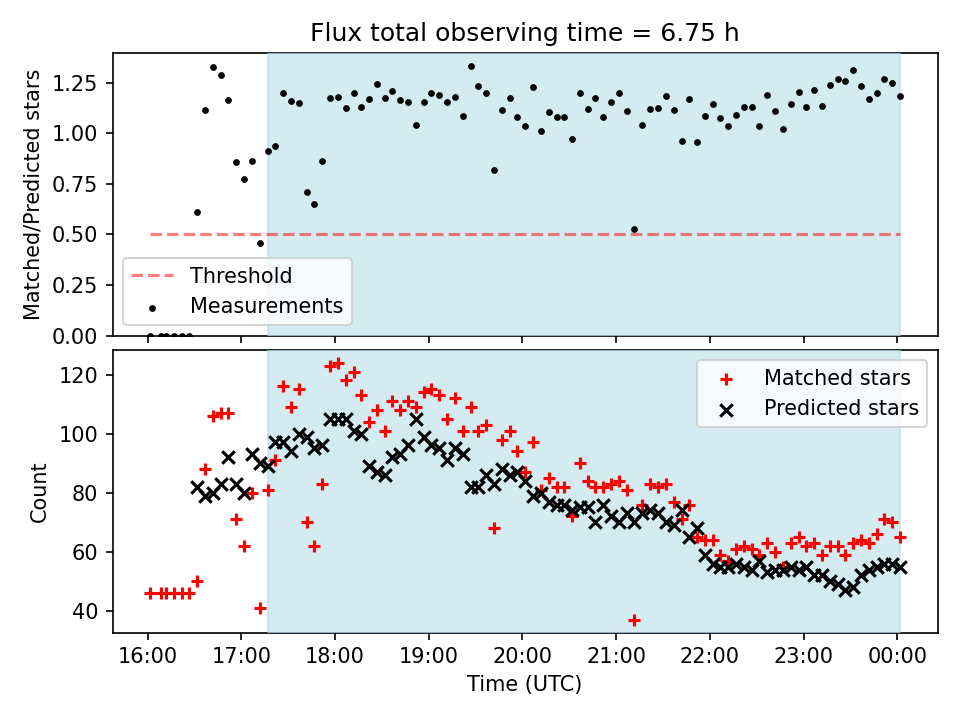 Flux total observing time = 6.75 h

Matched/Predicted stars

1.25
1.00
0.75
0.50
0.25
0.00

Threshold
Measurements

Count

120
100
80
60
40

Matched stars
Predicted stars

16:00 17:00 18:00 19:00 20:00 21:00 22:00 23:00 00:00

Time (UTC)